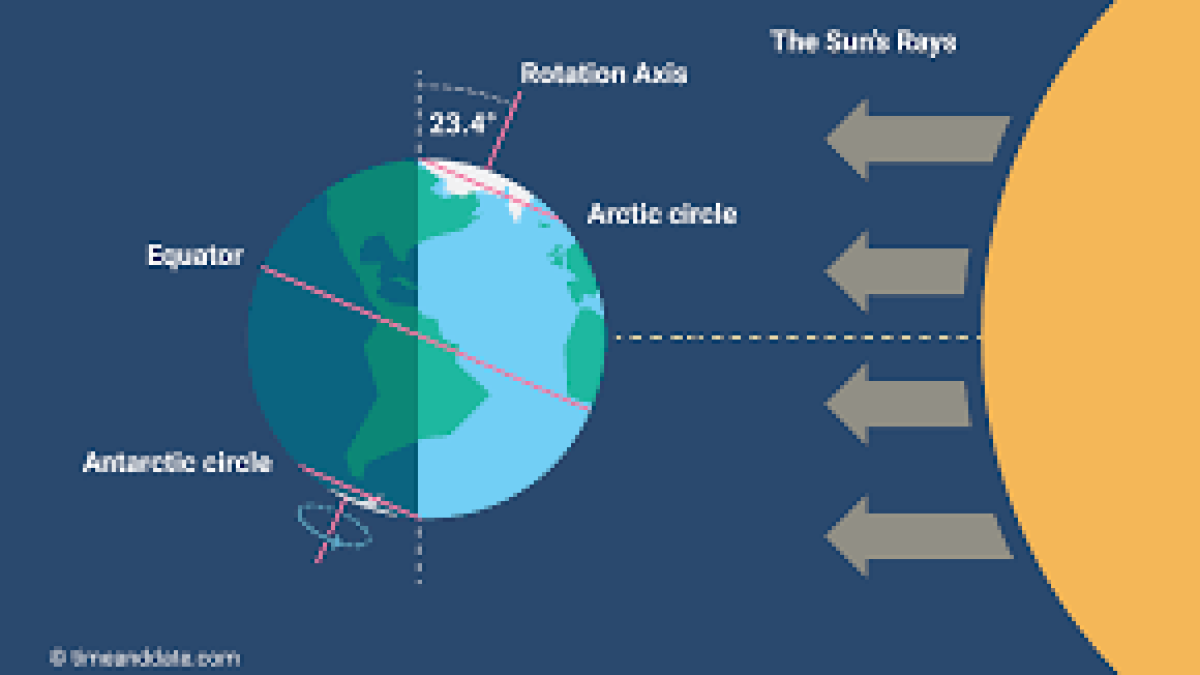 The Sun's Rays

Rotation Axis

23.4°

Arctic circle

Equator

Antarctic circle

© timeanddate.com